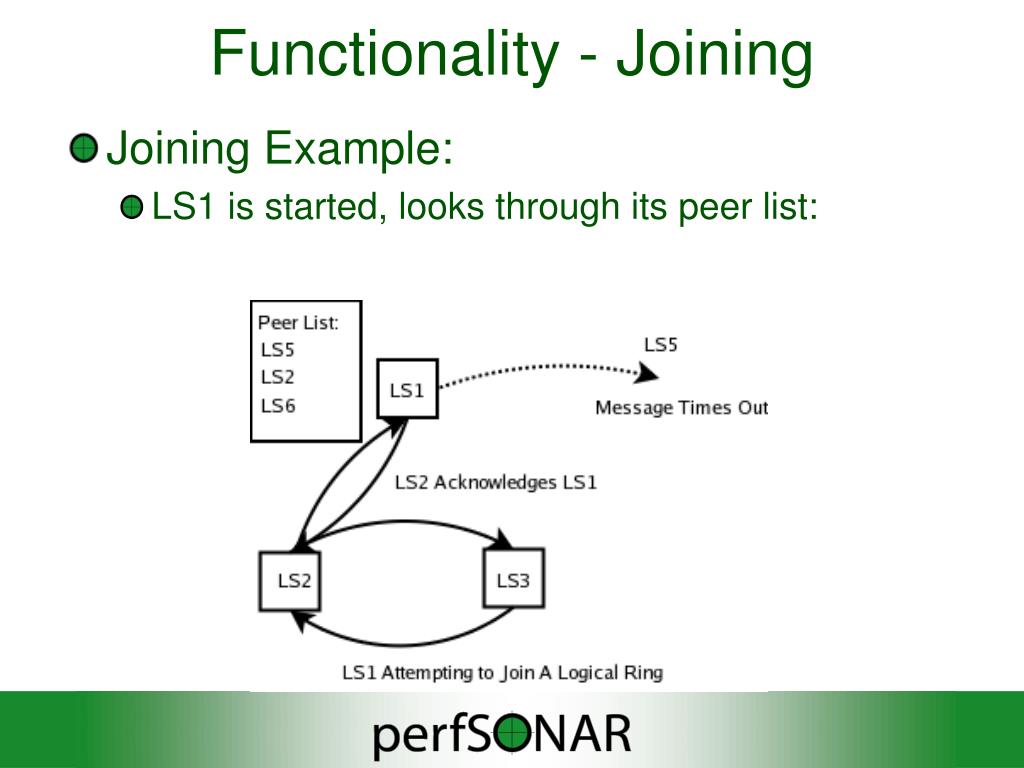 Functionality - Joining

Joining Example:

LS1 is started, looks through its peer list:

Peer List:
LS5
LS2
LS6

LS1

LS5

Message Times Out

LS2 Acknowledges LS1

LS2

LS3

LS1 Attempting to Join A Logical Ring

perfSONAR